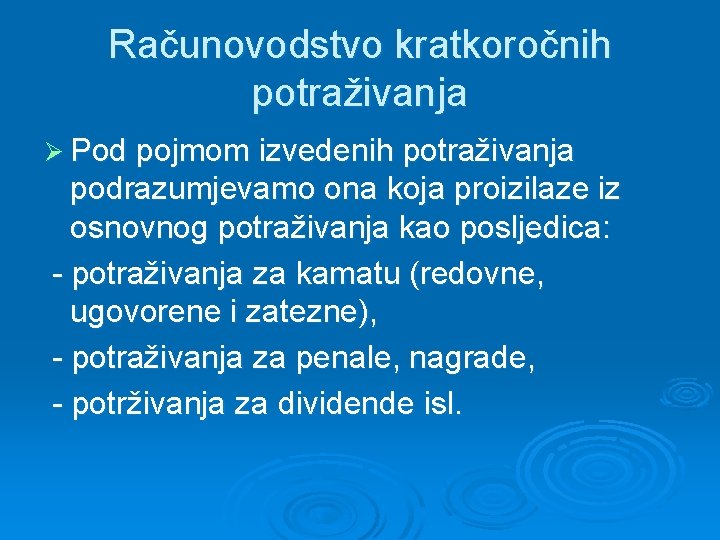 Računovodstvo kratkoročnih potraživanja

➢ Pod pojmom izvedenih potraživanja podrazumjevamo ona koja proizilaze iz osnovnog potraživanja kao posljedica:
- potraživanja za kamatu (redovne, ugovorene i zatezne),
- potraživanja za penale, nagrade,
- potrživanja za dividende isl.